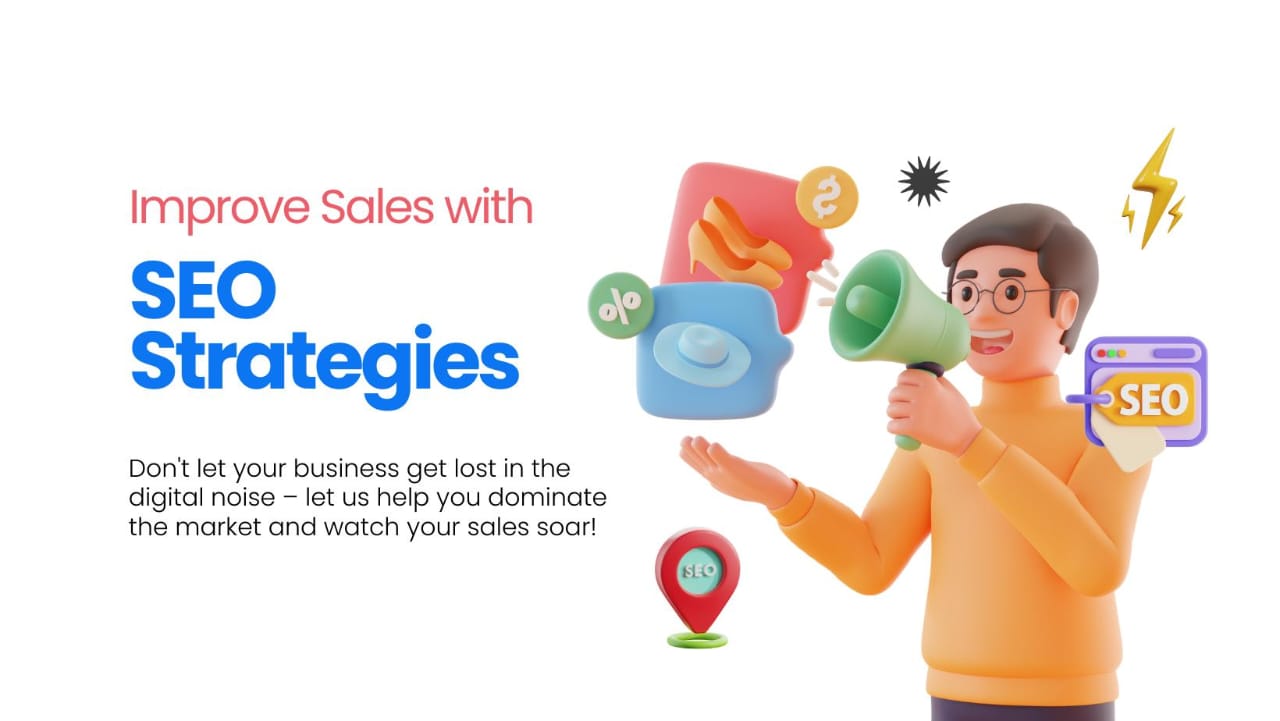 Improve Sales with

SEO Strategies

Don't let your business get lost in the digital noise – let us help you dominate the market and watch your sales soar!

$

%

SEO

SEO